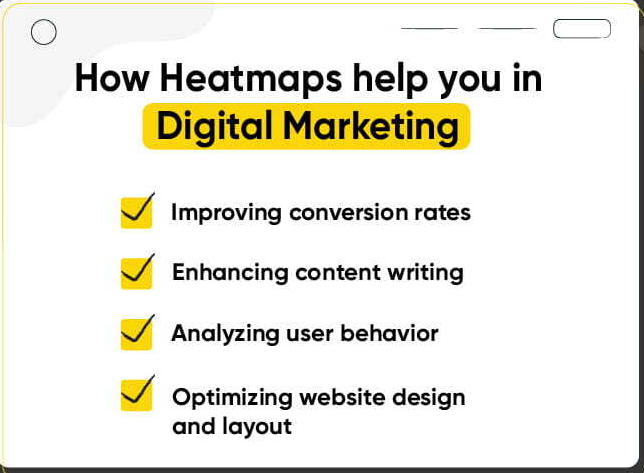 How Heatmaps help you in Digital Marketing

Improving conversion rates

Enhancing content writing

Analyzing user behavior

Optimizing website design and layout